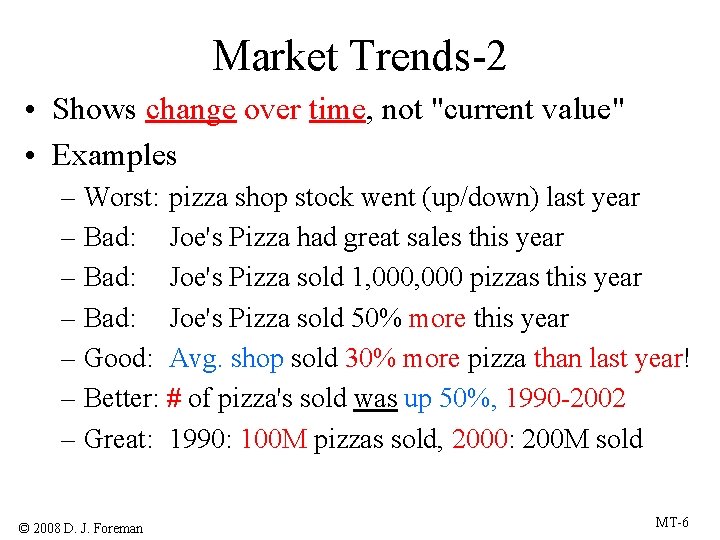 Market Trends-2

• Shows change over time, not "current value"
• Examples
– Worst: pizza shop stock went (up/down) last year
– Bad: Joe's Pizza had great sales this year
– Bad: Joe's Pizza sold 1,000,000 pizzas this year
– Bad: Joe's Pizza sold 50% more this year
– Good: Avg. shop sold 30% more pizza than last year!
– Better: # of pizza's sold was up 50%, 1990-2002
– Great: 1990: 100M pizzas sold, 2000: 200M sold

© 2008 D. J. Foreman

MT-6